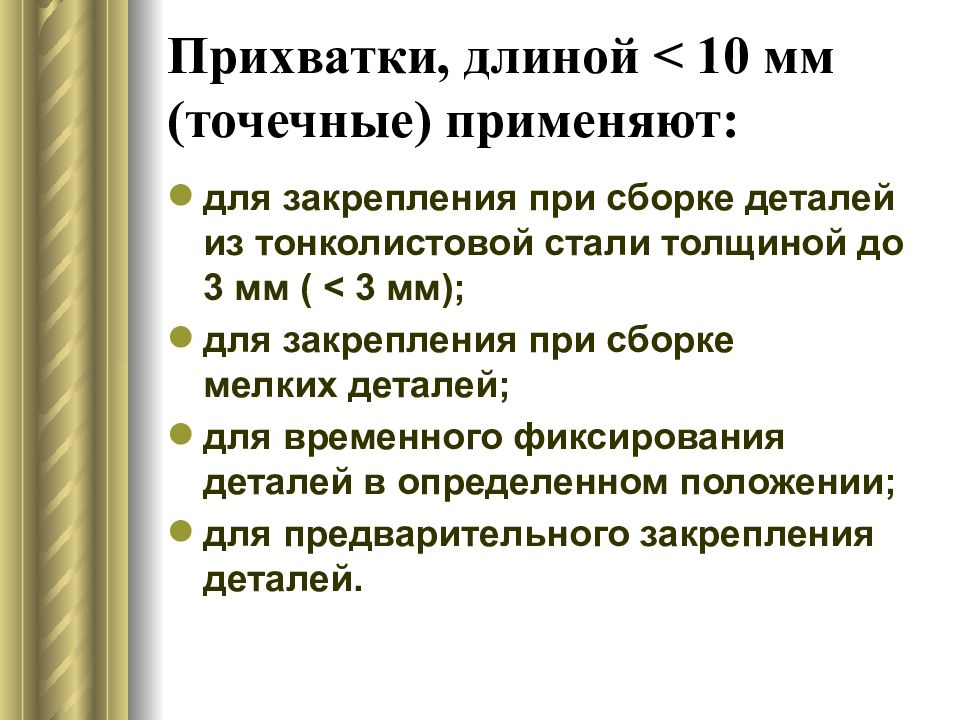 Прихватки, длиной < 10 мм (точечные) применяют:

- для закрепления при сборке деталей из тонколистовой стали толщиной до 3 мм ( < 3 мм);
- для закрепления при сборке мелких деталей;
- для временного фиксирования деталей в определенном положении;
- для предварительного закрепления деталей.